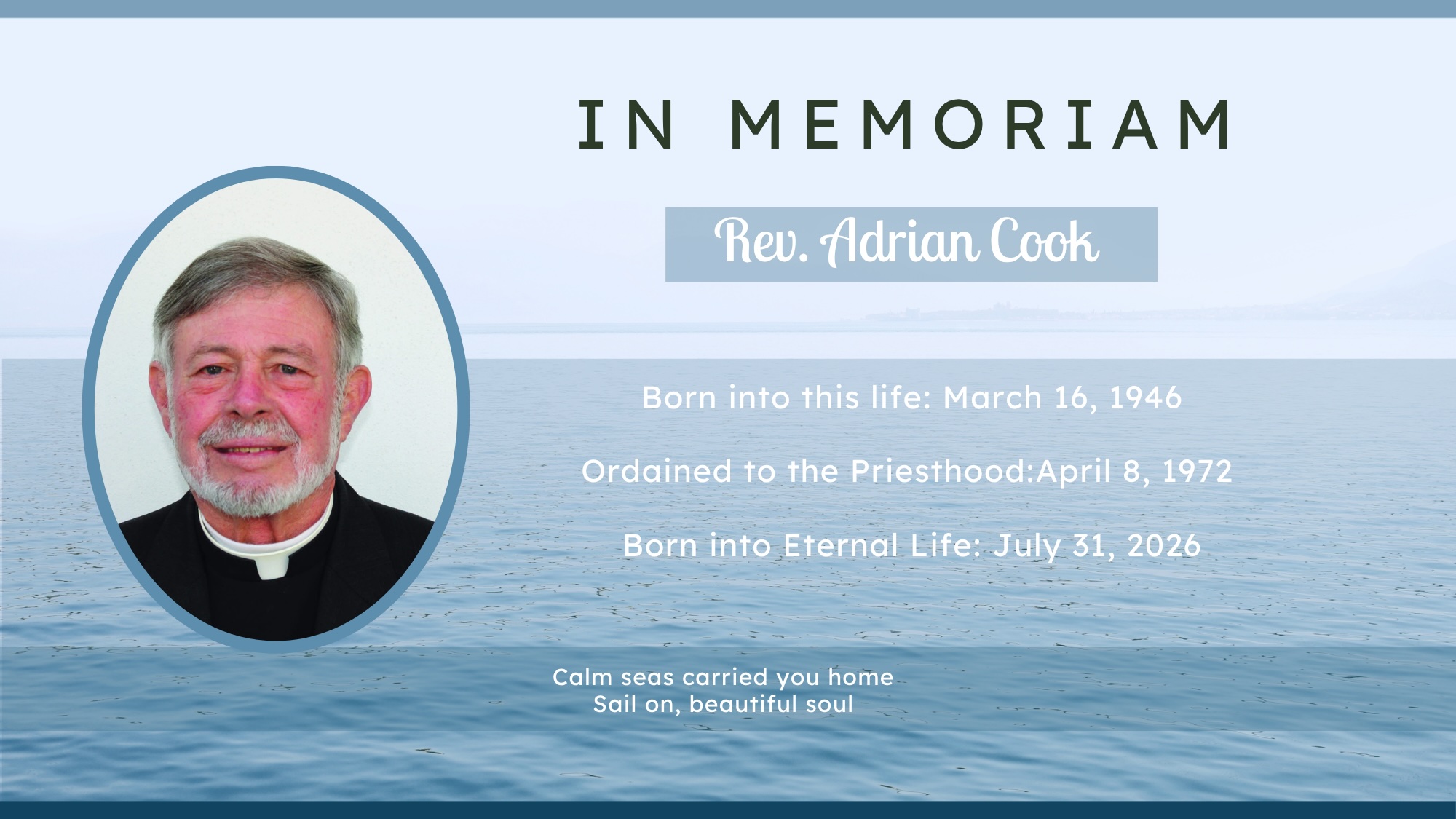 IN MEMORIAM

Rev. Adrian Cook

Born into this life: March 16, 1946

Ordained to the Priesthood:April 8, 1972

Born into Eternal Life: July 31, 2026

Calm seas carried you home
Sail on, beautiful soul